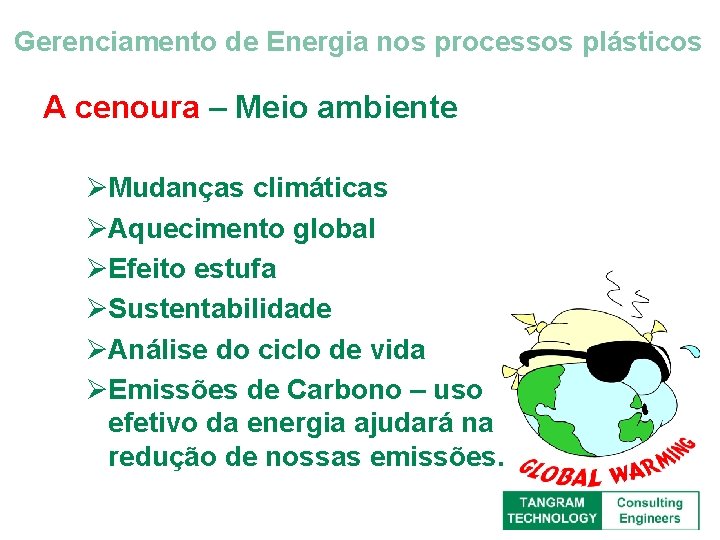 Gerenciamento de Energia nos processos plásticos

A cenoura – Meio ambiente

➢Mudanças climáticas
➢Aquecimento global
➢Efeito estufa
➢Sustentabilidade
➢Análise do ciclo de vida
➢Emissões de Carbono – uso efetivo da energia ajudará na redução de nossas emissões.

GLOBAL WARMING

TANGRAM TECHNOLOGY
Consulting Engineers